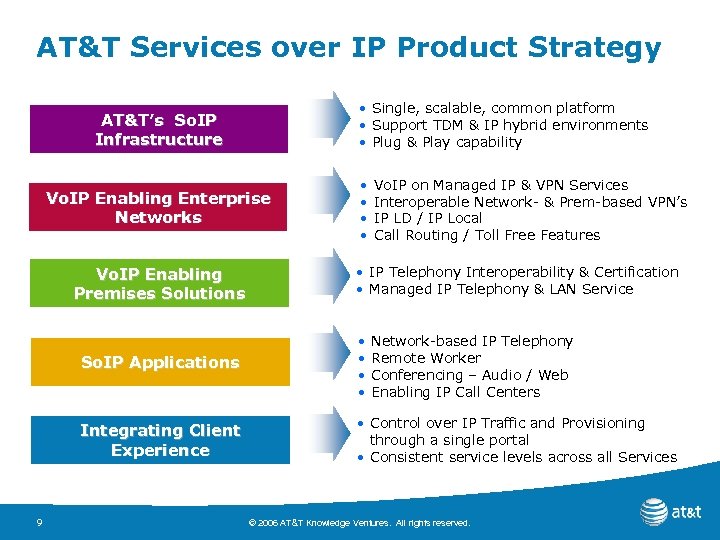 AT&T Services over IP Product Strategy

AT&T's SoIP Infrastructure

• Single, scalable, common platform
• Support TDM & IP hybrid environments
• Plug & Play capability

VoIP Enabling Enterprise Networks

• VoIP on Managed IP & VPN Services
• Interoperable Network- & Prem-based VPN's
• IP LD / IP Local
• Call Routing / Toll Free Features

VoIP Enabling Premises Solutions

• IP Telephony Interoperability & Certification
• Managed IP Telephony & LAN Service

SoIP Applications

• Network-based IP Telephony
• Remote Worker
• Conferencing – Audio / Web
• Enabling IP Call Centers

Integrating Client Experience

• Control over IP Traffic and Provisioning through a single portal
• Consistent service levels across all Services

9

© 2006 AT&T Knowledge Ventures. All rights reserved.

at&t